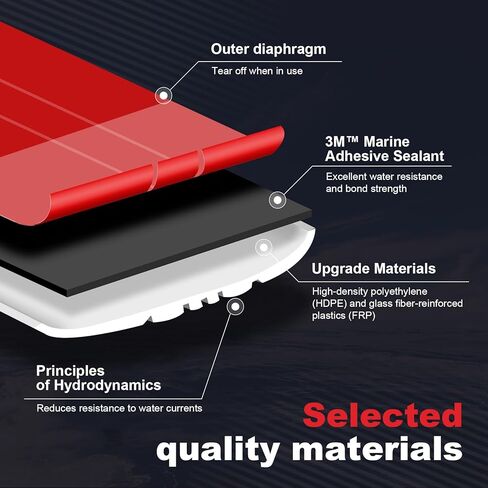 Outer diaphragm

Tear off when in use

3M™ Marine Adhesive Sealant

Excellent water resistance and bond strength

Upgrade Materials

High-density polyethylene (HDPE) and glass fiber-reinforced plastics (FRP)

Principles of Hydrodynamics

Reduces resistance to water currents

Selected quality materials